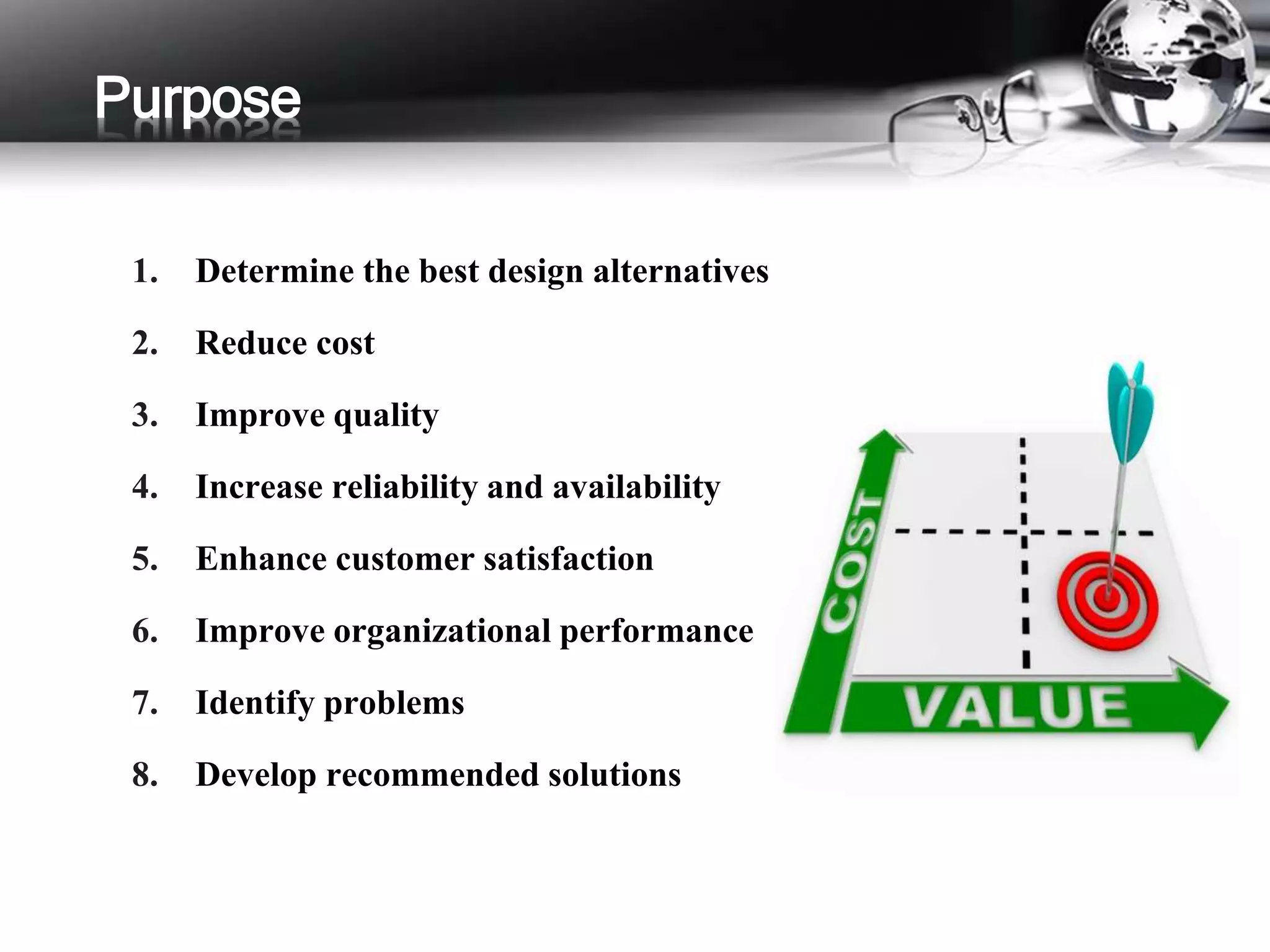 Purpose

1. Determine the best design alternatives
2. Reduce cost
3. Improve quality
4. Increase reliability and availability
5. Enhance customer satisfaction
6. Improve organizational performance
7. Identify problems
8. Develop recommended solutions

COST
VALUE